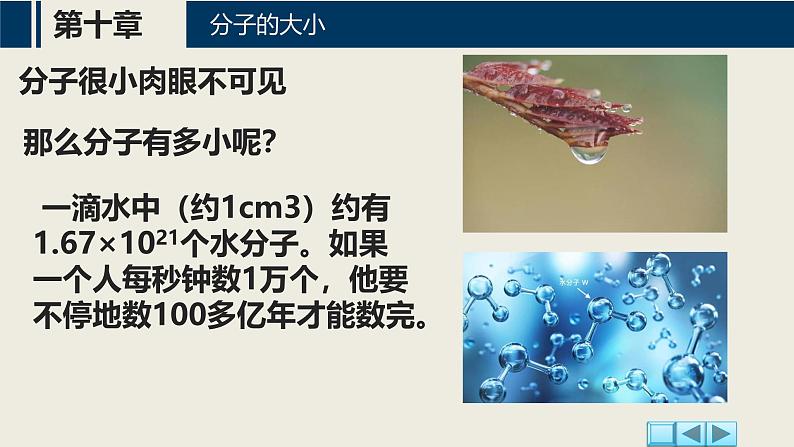 第十章

分子的大小

分子很小肉眼不可见

那么分子有多小呢?

一滴水中（约1cm3）约有 $1.67\times10^{21}$个水分子。如果一个人每秒钟数1万个，他要不停地数100多亿年才能数完。

水分子 W